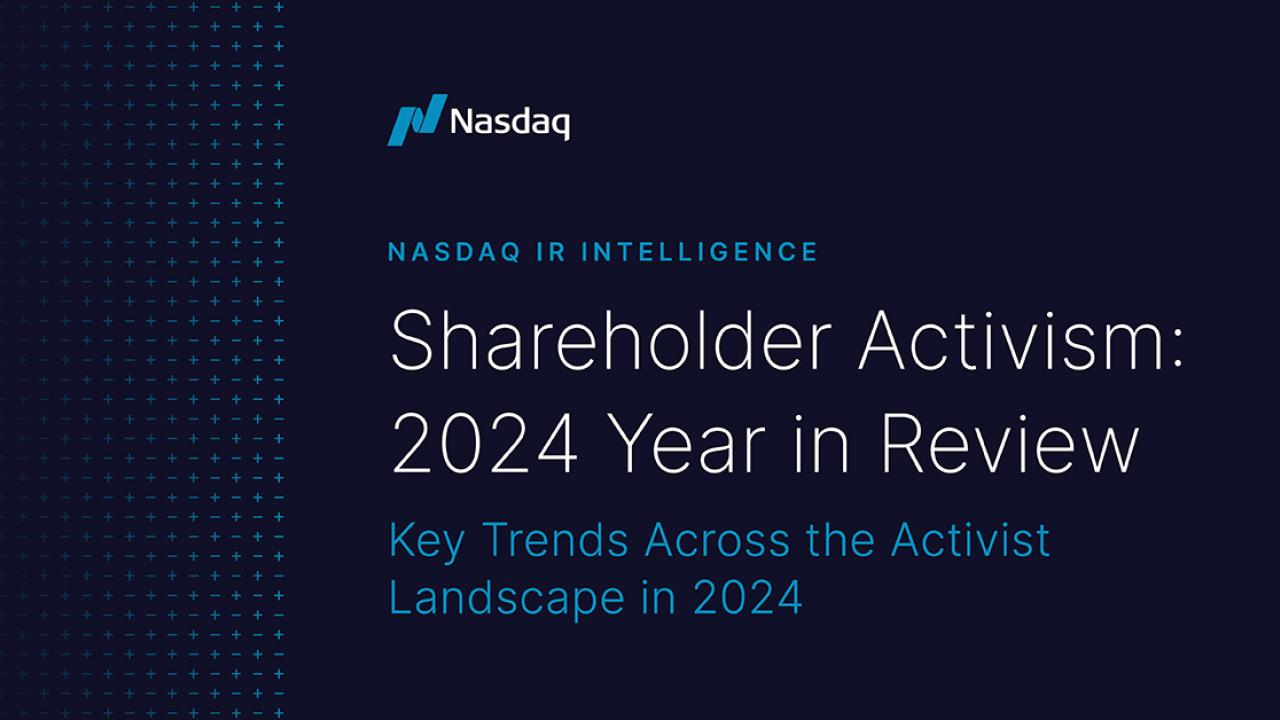 Nasdaq

NASDAQ IR INTELLIGENCE

Shareholder Activism: 2024 Year in Review

Key Trends Across the Activist Landscape in 2024